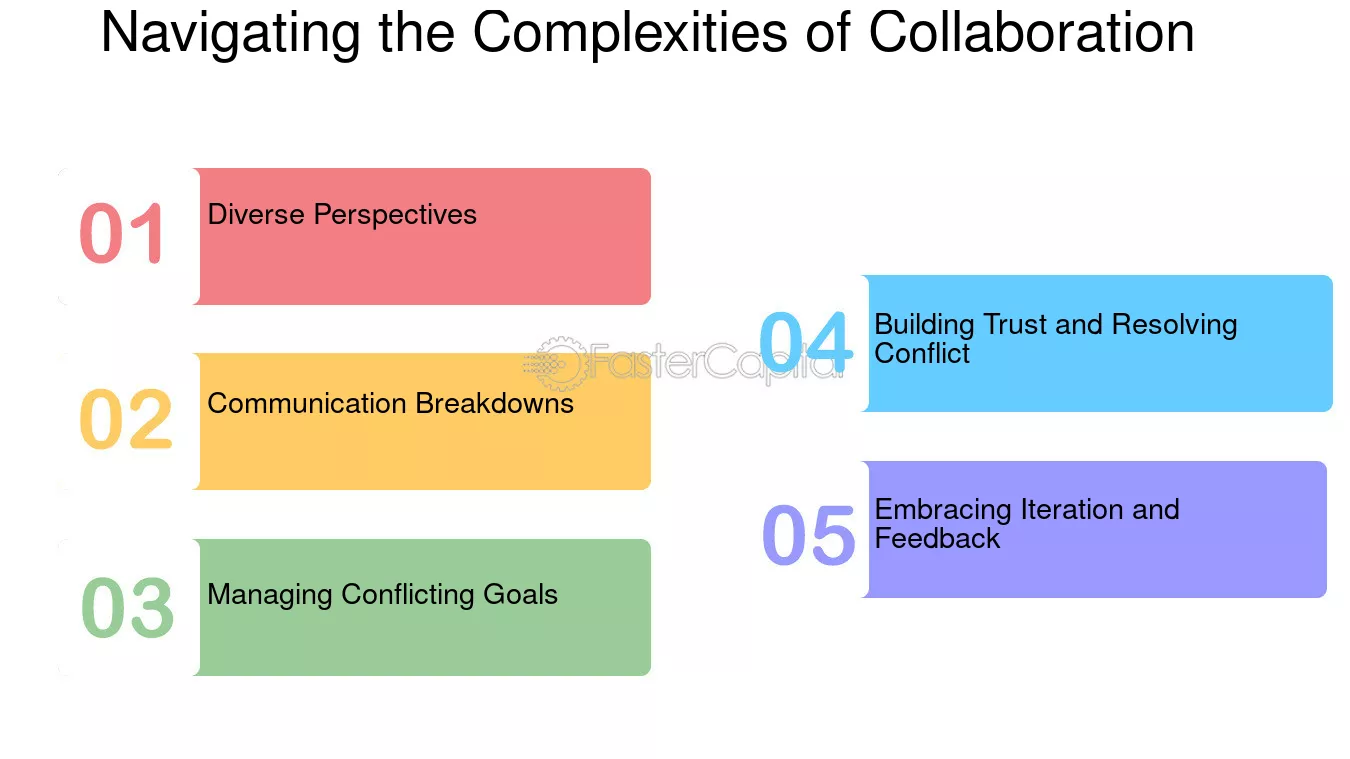 Navigating the Complexities of Collaboration

01 Diverse Perspectives

02 Communication Breakdowns

03 Managing Conflicting Goals

04 Building Trust and Resolving Conflict

05 Embracing Iteration and Feedback

FasterCapital